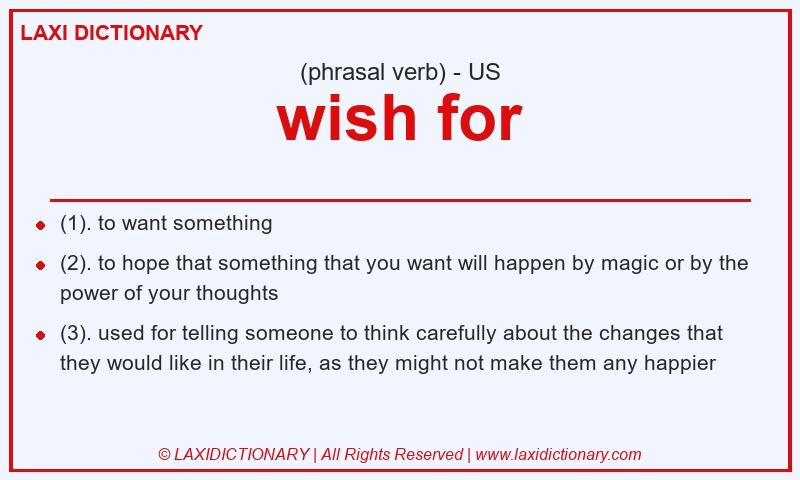 LAXI DICTIONARY

(phrasal verb) - US

wish for

- (1). to want something
- (2). to hope that something that you want will happen by magic or by the power of your thoughts
- (3). used for telling someone to think carefully about the changes that they would like in their life, as they might not make them any happier

© LAXIDICTIONARY | All Rights Reserved | www.laxidictionary.com